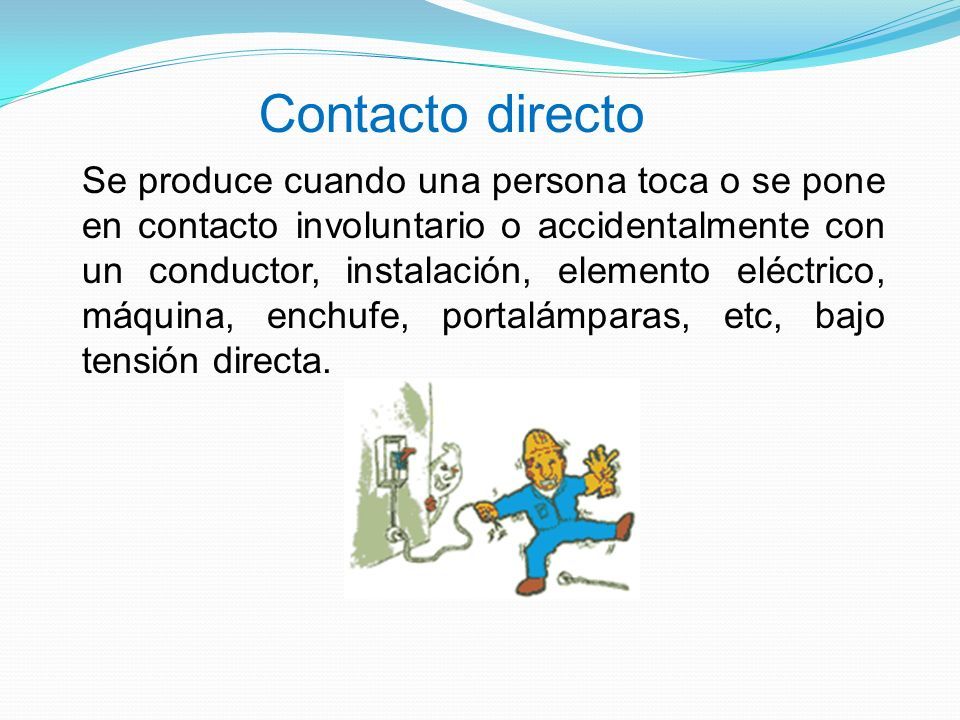 Contacto directo

Se produce cuando una persona toca o se pone en contacto involuntario o accidentalmente con un conductor, instalación, elemento eléctrico, máquina, enchufe, portalámparas, etc, bajo tensión directa.